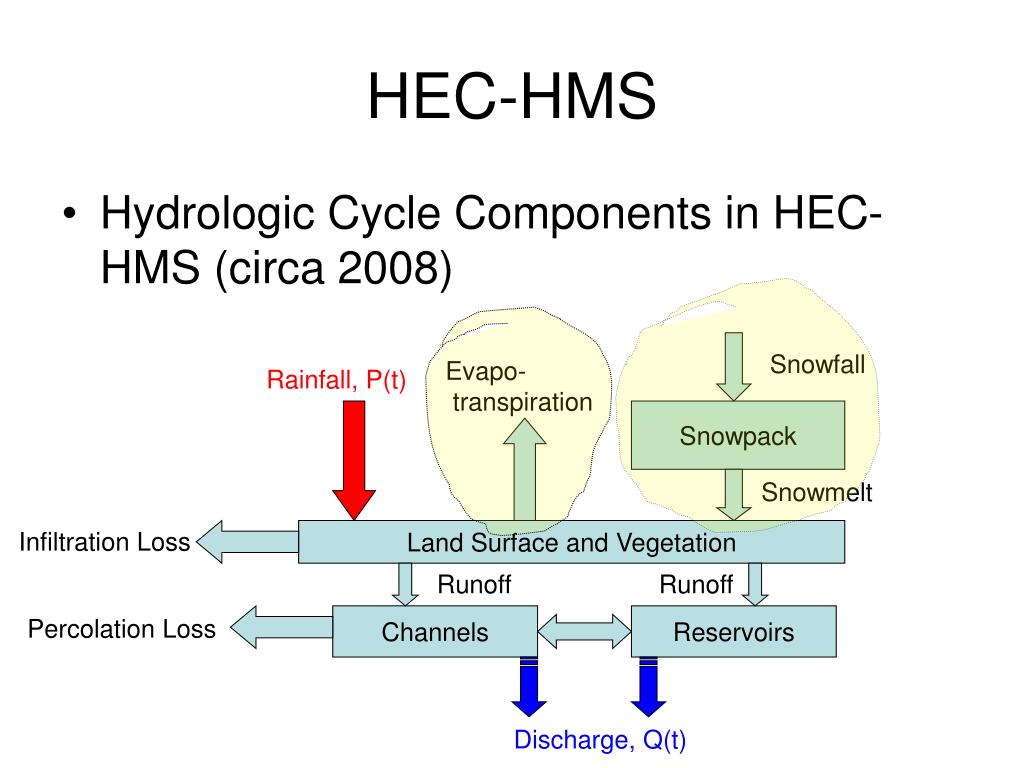 HEC-HMS

• Hydrologic Cycle Components in HEC-HMS (circa 2008)

Rainfall, P(t)

Evapo-transpiration

Snowfall

Snowpack

Snowmelt

Infiltration Loss

Land Surface and Vegetation

Runoff

Runoff

Percolation Loss

Channels

Reservoirs

Discharge, Q(t)